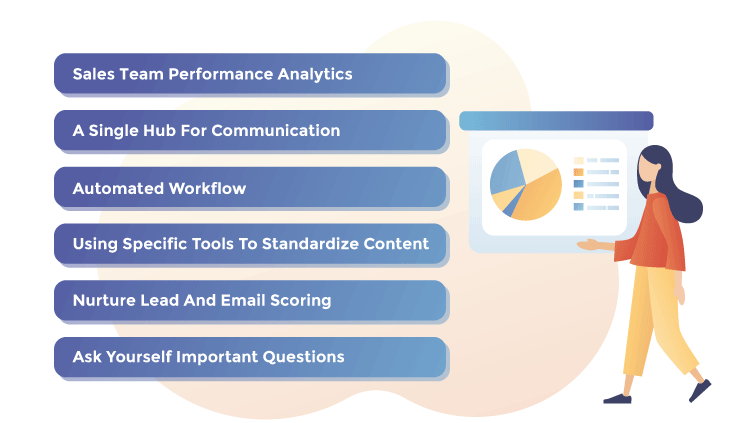 Sales Team Performance Analytics

A Single Hub For Communication

Automated Workflow

Using Specific Tools To Standardize Content

Nurture Lead And Email Scoring

Ask Yourself Important Questions